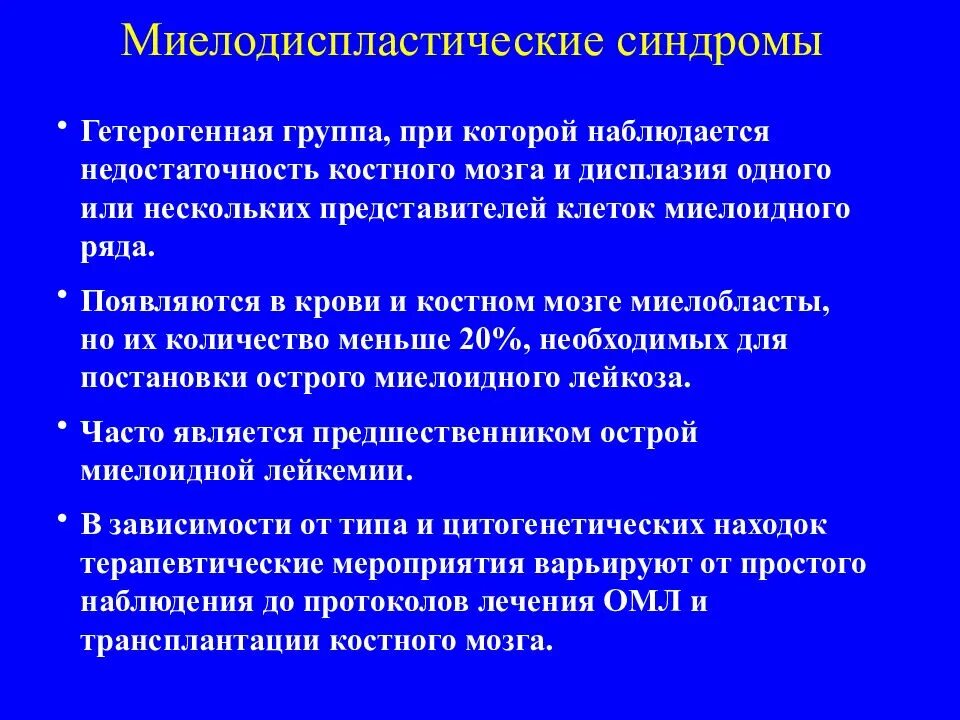 Миелодиспластические синдромы

• Гетерогенная группа, при которой наблюдается недостаточность костного мозга и дисплазия одного или нескольких представителей клеток миелоидного ряда.

• Появляются в крови и костном мозге миелобласты, но их количество меньше 20%, необходимых для постановки острого миелоидного лейкоза.

• Часто является предшественником острой миелоидной лейкемии.

• В зависимости от типа и цитогенетических находок терапевтические мероприятия варьируют от простого наблюдения до протоколов лечения ОМЛ и трансплантации костного мозга.